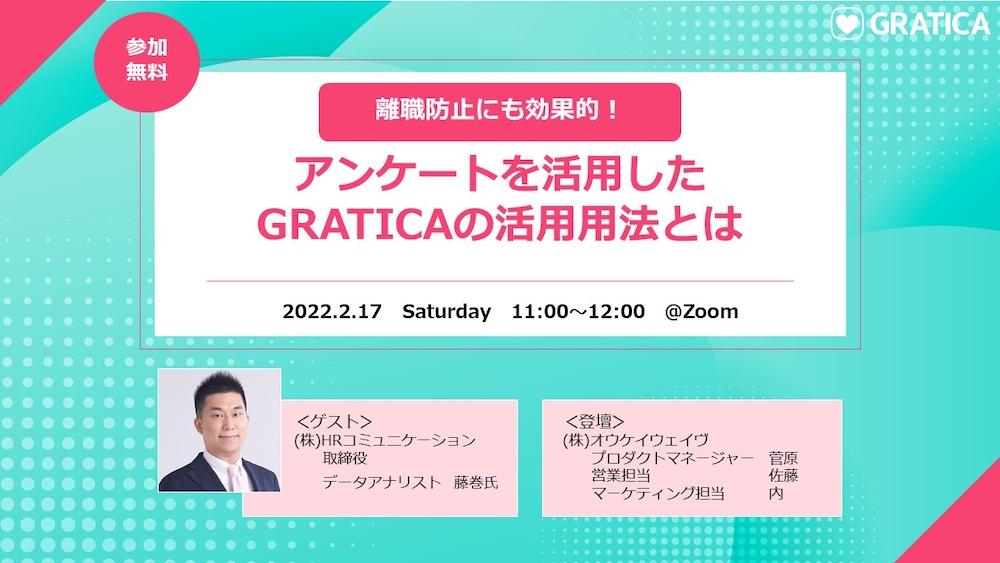 GRATICA

参加
無料

離職防止にも効果的！

アンケートを活用した
GRATICAの活用用法とは

2022.2.17　Saturday　11:00～12:00　@Zoom

＜ゲスト＞
(株)HRコミュニケーション
取締役
データアナリスト　藤巻氏

＜登壇＞
(株)オウケイウェイヴ
プロダクトマネージャー　菅原
営業担当　佐藤
マーケティング担当　内